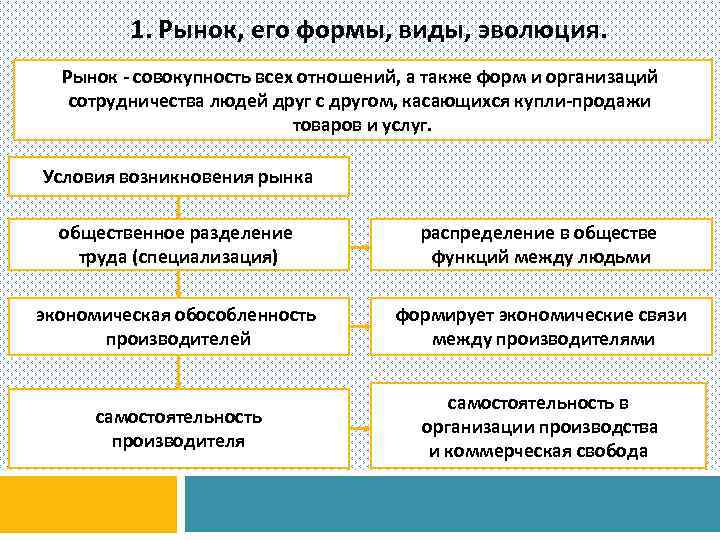 1. Рынок, его формы, виды, эволюция.

Рынок - совокупность всех отношений, а также форм и организаций сотрудничества людей друг с другом, касающихся купли-продажи товаров и услуг.

Условия возникновения рынка

общественное разделение труда (специализация)

распределение в обществе функций между людьми

экономическая обособленность производителей

формирует экономические связи между производителями

самостоятельность производителя

самостоятельность в организации производства и коммерческая свобода